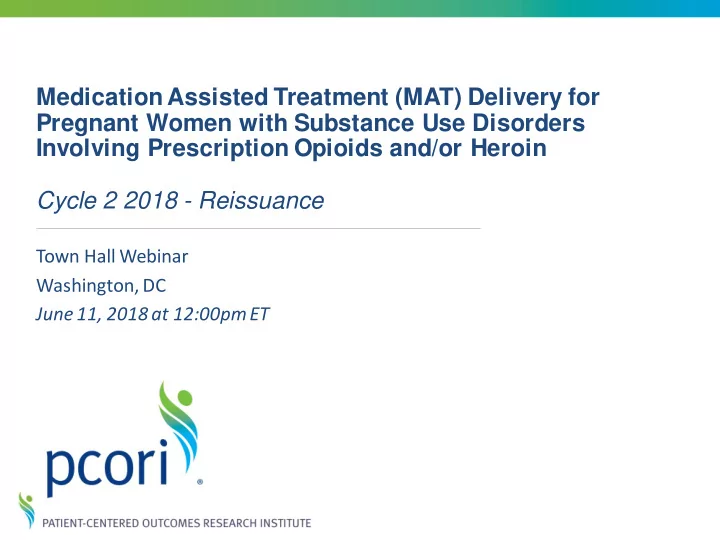 Medication Assisted Treatment (MAT) Delivery for Pregnant Women with Substance Use Disorders Involving Prescription Opioids and/or Heroin

Cycle 2 2018 - Reissuance

Town Hall Webinar

Washington, DC

June 11, 2018 at 12:00pm ET

pcori®

PATIENT-CENTERED OUTCOMES RESEARCH INSTITUTE